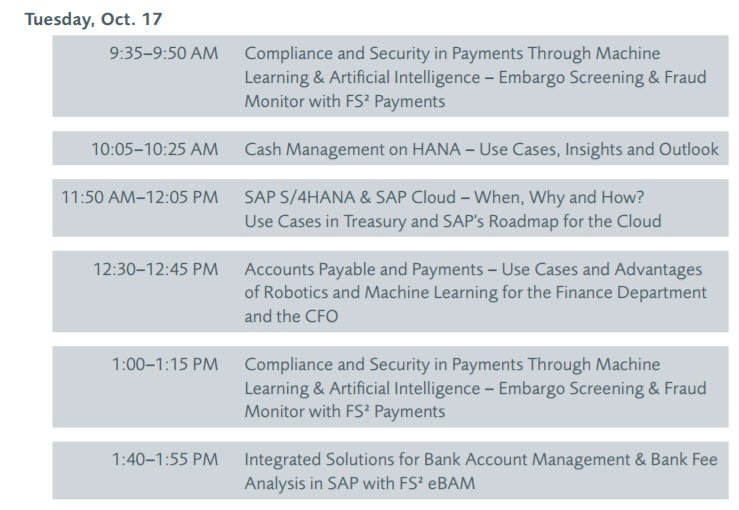 Tuesday, Oct. 17

| | |
|---|---|
| 9:35–9:50 AM | Compliance and Security in Payments Through Machine Learning & Artificial Intelligence – Embargo Screening & Fraud Monitor with FS² Payments |
| 10:05–10:25 AM | Cash Management on HANA – Use Cases, Insights and Outlook |
| 11:50 AM–12:05 PM | SAP S/4HANA & SAP Cloud – When, Why and How? Use Cases in Treasury and SAP's Roadmap for the Cloud |
| 12:30–12:45 PM | Accounts Payable and Payments – Use Cases and Advantages of Robotics and Machine Learning for the Finance Department and the CFO |
| 1:00–1:15 PM | Compliance and Security in Payments Through Machine Learning & Artificial Intelligence – Embargo Screening & Fraud Monitor with FS² Payments |
| 1:40–1:55 PM | Integrated Solutions for Bank Account Management & Bank Fee Analysis in SAP with FS² eBAM |